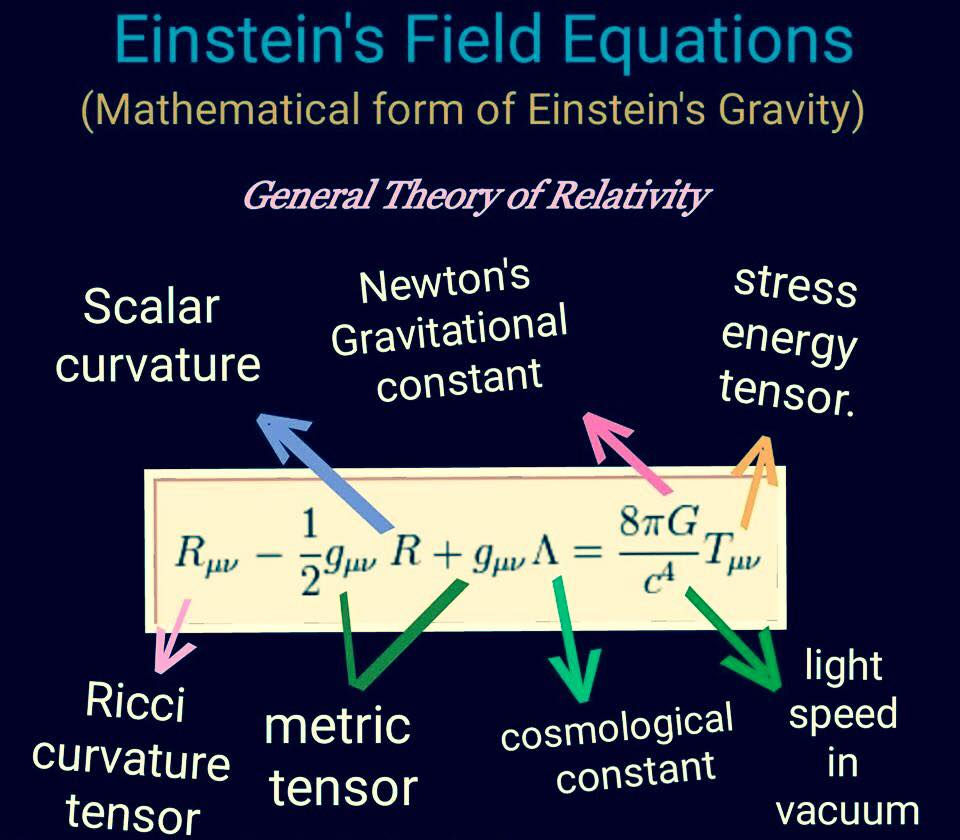 Einstein's Field Equations
(Mathematical form of Einstein's Gravity)

General Theory of Relativity

Scalar curvature

Newton's Gravitational constant

stress energy tensor.

$R_{\mu\nu} - \frac{1}{2}g_{\mu\nu}R + g_{\mu\nu}\Lambda = \frac{8\pi G}{c^4}T_{\mu\nu}$

Ricci curvature tensor

metric tensor

cosmological constant

light speed in vacuum